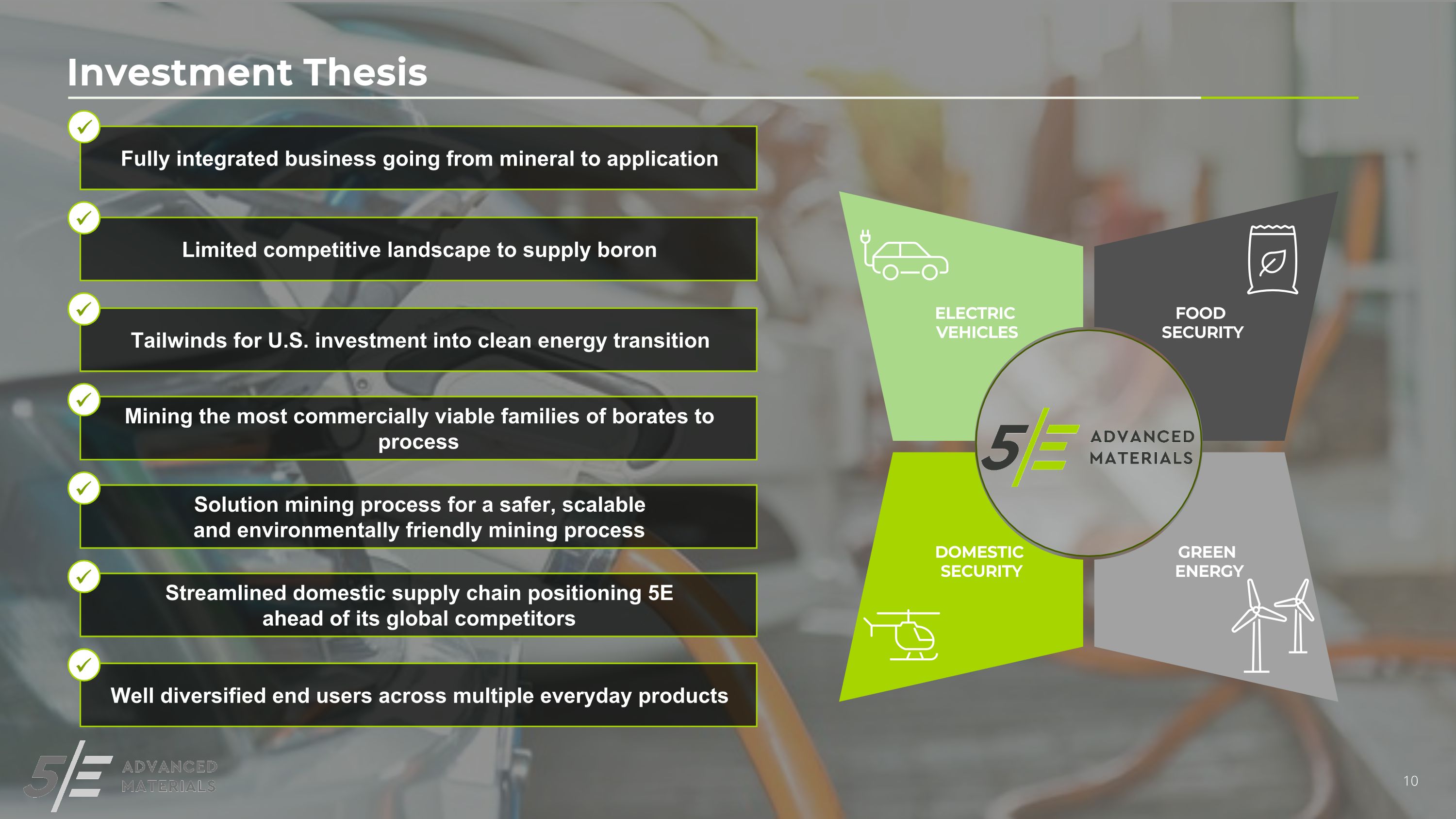 Investment Thesis

Fully integrated business going from mineral to application

Limited competitive landscape to supply boron

Tailwinds for U.S. investment into clean energy transition

Mining the most commercially viable families of borates to process

Solution mining process for a safer, scalable and environmentally friendly mining process

Streamlined domestic supply chain positioning 5E ahead of its global competitors

Well diversified end users across multiple everyday products

ELECTRIC VEHICLES

FOOD SECURITY

5E ADVANCED MATERIALS

DOMESTIC SECURITY

GREEN ENERGY

5E ADVANCED MATERIALS

10